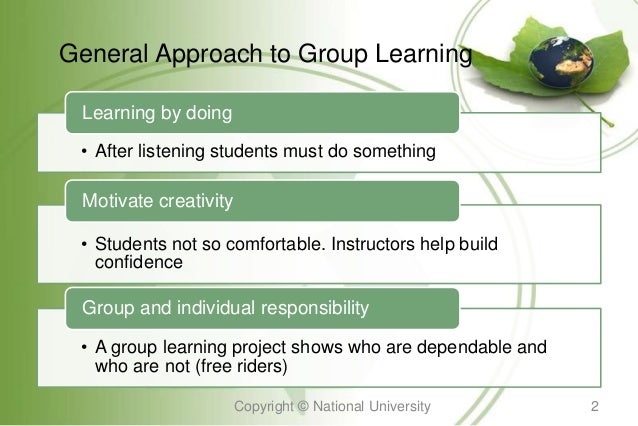 General Approach to Group Learning

Learning by doing

• After listening students must do something

Motivate creativity

• Students not so comfortable. Instructors help build confidence

Group and individual responsibility

• A group learning project shows who are dependable and who are not (free riders)

Copyright © National University

2